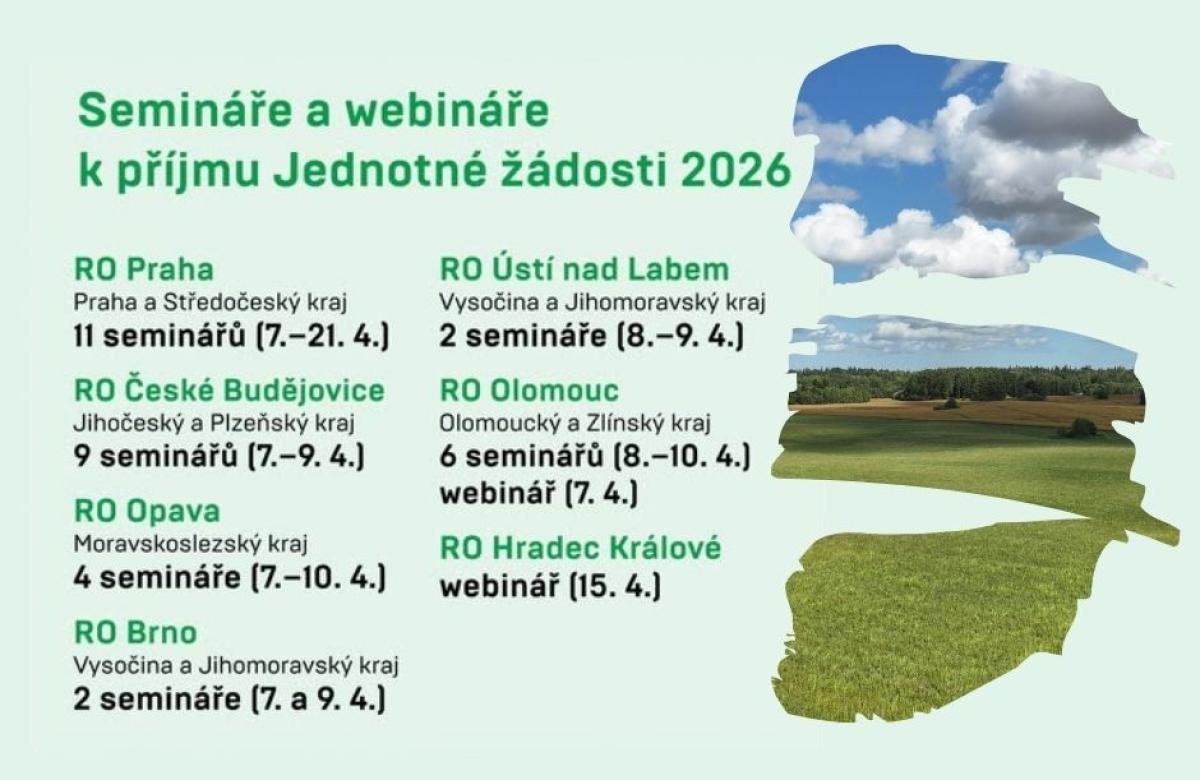 Semináře a webináře k příjmu Jednotné žádosti 2026

RO Praha
Praha a Středočeský kraj
11 seminářů (7.–21. 4.)

RO České Budějovice
Jihočeský a Plzeňský kraj
9 seminářů (7.–9. 4.)

RO Opava
Moravskoslezský kraj
4 semináře (7.–10. 4.)

RO Brno
Vysočina a Jihomoravský kraj
2 semináře (7. a 9. 4.)

RO Ústí nad Labem
Vysočina a Jihomoravský kraj
2 semináře (8.–9. 4.)

RO Olomouc
Olomoucký a Zlínský kraj
6 seminářů (8.–10. 4.)
webinář (7. 4.)

RO Hradec Králové
webinář (15. 4.)